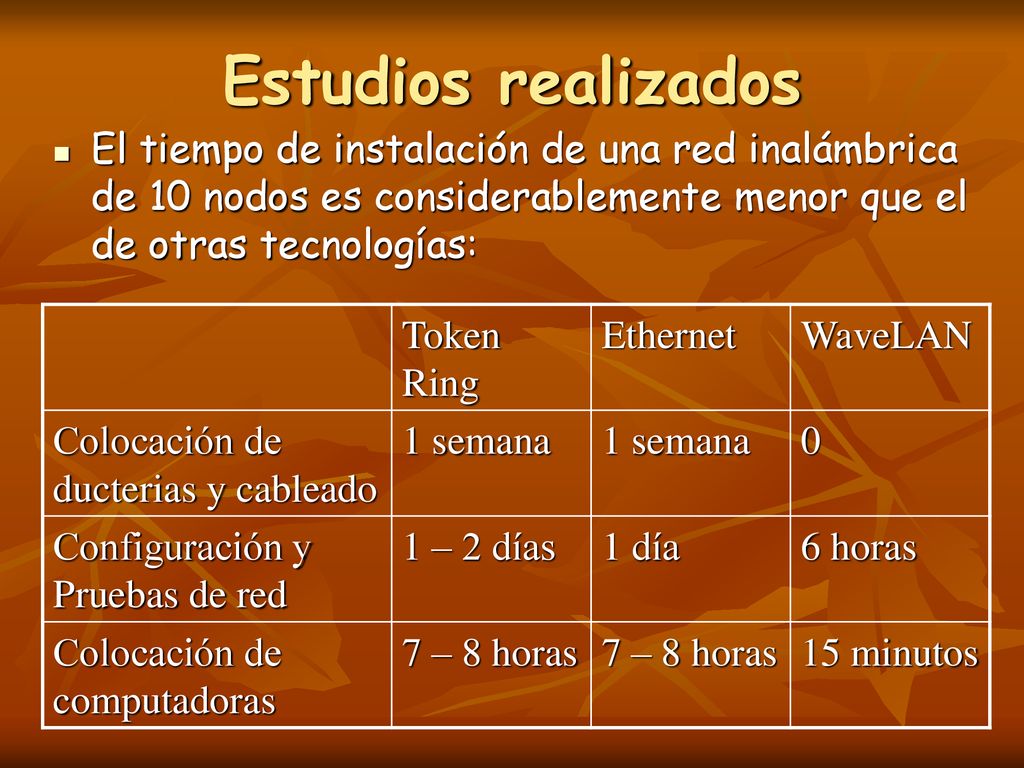 Estudios realizados

El tiempo de instalación de una red inalámbrica de 10 nodos es considerablemente menor que el de otras tecnologías:

| | Token Ring | Ethernet | WaveLAN |
|---|---|---|---|
| Colocación de ducterias y cableado | 1 semana | 1 semana | 0 |
| Configuración y Pruebas de red | 1 – 2 días | 1 día | 6 horas |
| Colocación de computadoras | 7 – 8 horas | 7 – 8 horas | 15 minutos |